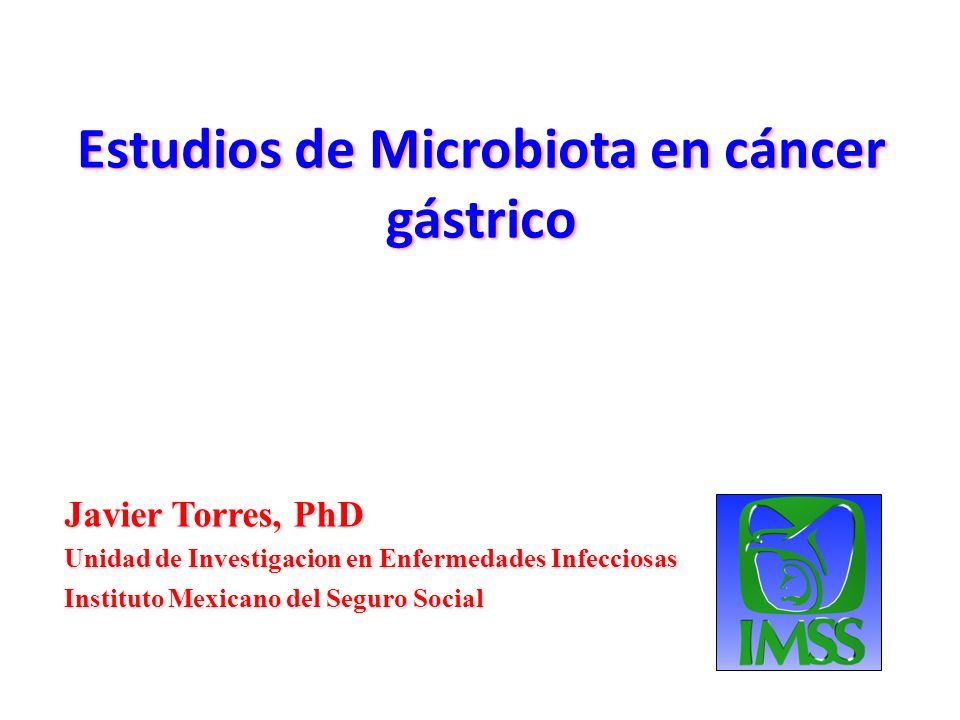 Estudios de Microbiota en cáncer gástrico

Javier Torres, PhD
Unidad de Investigacion en Enfermedades Infecciosas
Instituto Mexicano del Seguro Social

IMSS